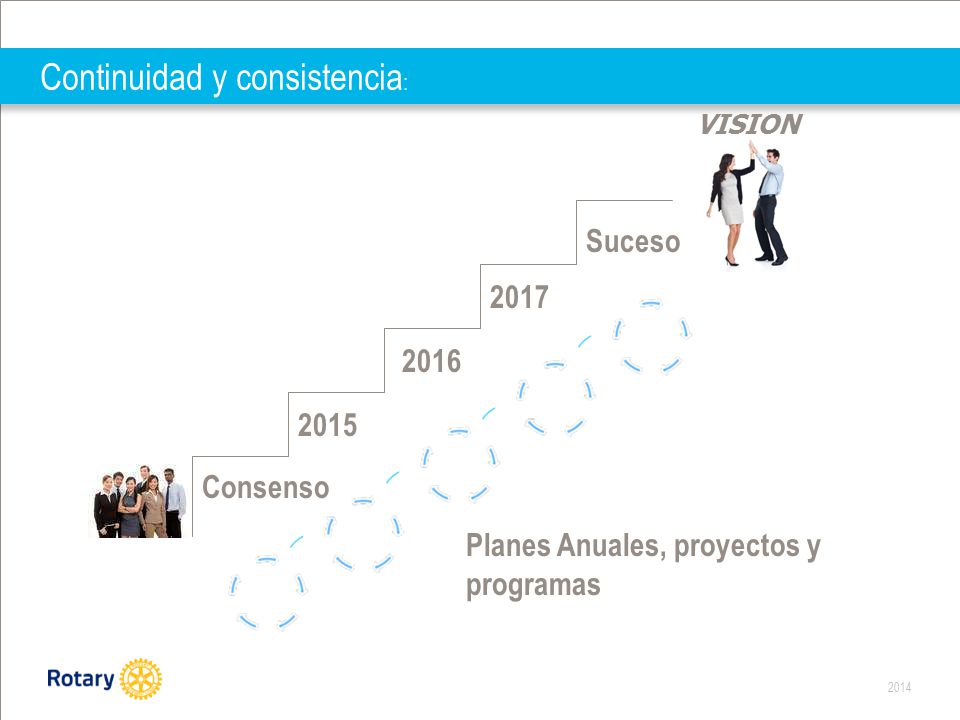 Continuidad y consistencia:

VISION

Suceso

2017

2016

2015

Consenso

Planes Anuales, proyectos y programas

Rotary

2014